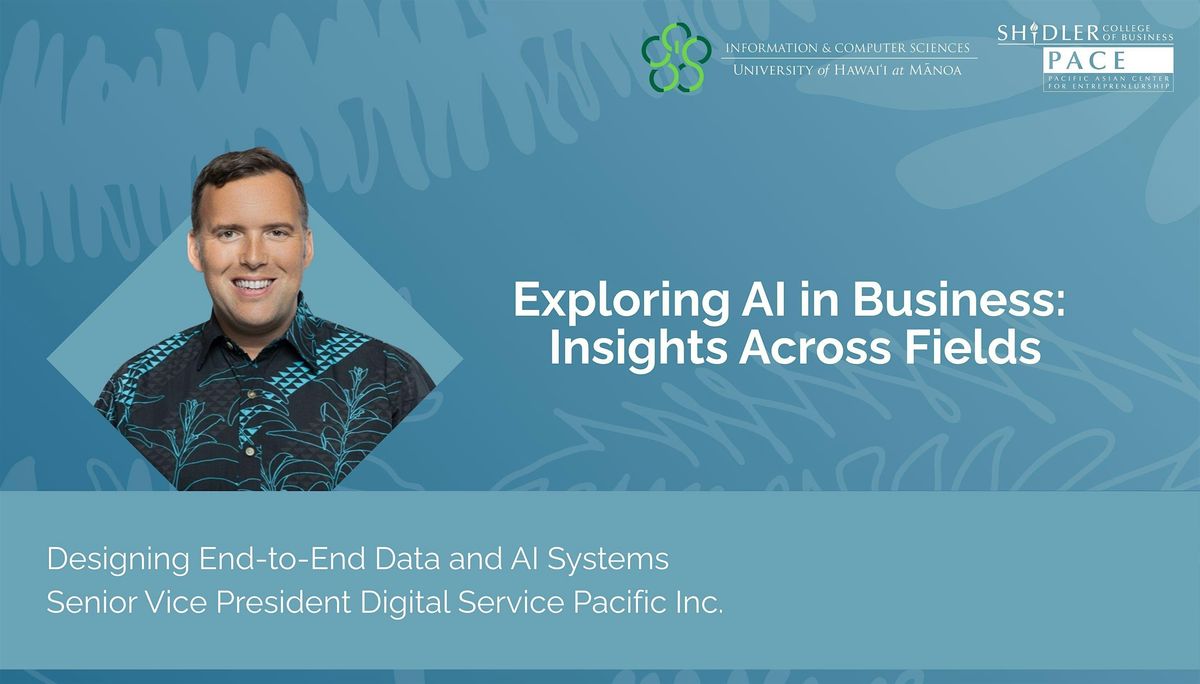 INFORMATION & COMPUTER SCIENCES
UNIVERSITY of HAWAI'I at MĀNOA

SHIDLER COLLEGE OF BUSINESS
PACE
PACIFIC ASIAN CENTER FOR ENTREPRENEURSHIP

Exploring AI in Business: Insights Across Fields

Designing End-to-End Data and AI Systems
Senior Vice President Digital Service Pacific Inc.